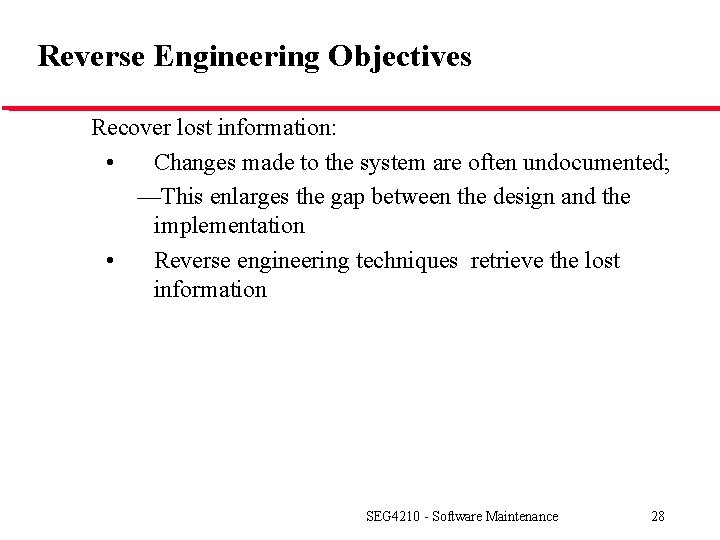 Reverse Engineering Objectives

Recover lost information:

• Changes made to the system are often undocumented;

—This enlarges the gap between the design and the implementation

• Reverse engineering techniques retrieve the lost information

SEG4210 - Software Maintenance

28